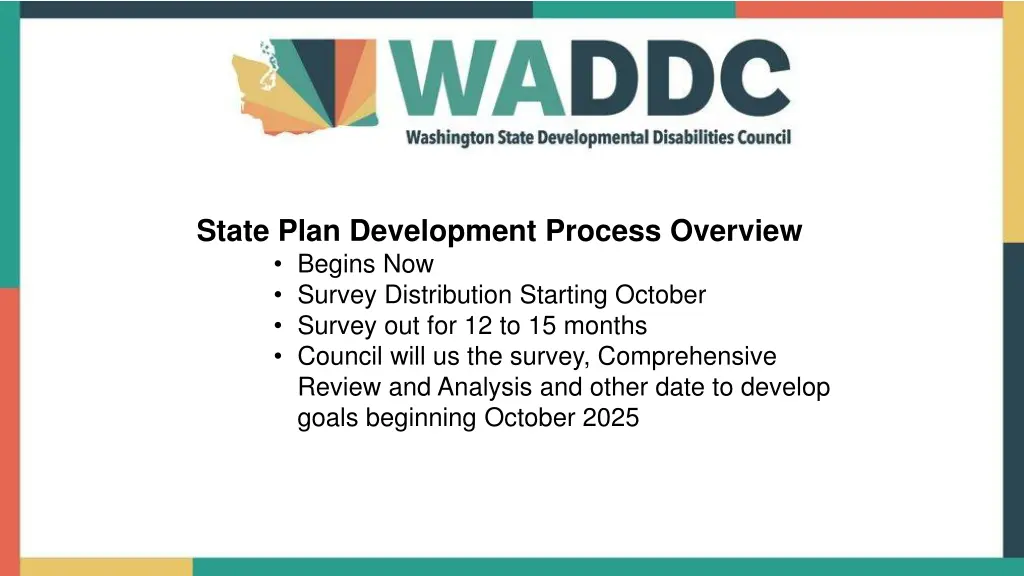 WADDC
Washington State Developmental Disabilities Council

State Plan Development Process Overview
• Begins Now
• Survey Distribution Starting October
• Survey out for 12 to 15 months
• Council will us the survey, Comprehensive Review and Analysis and other date to develop goals beginning October 2025